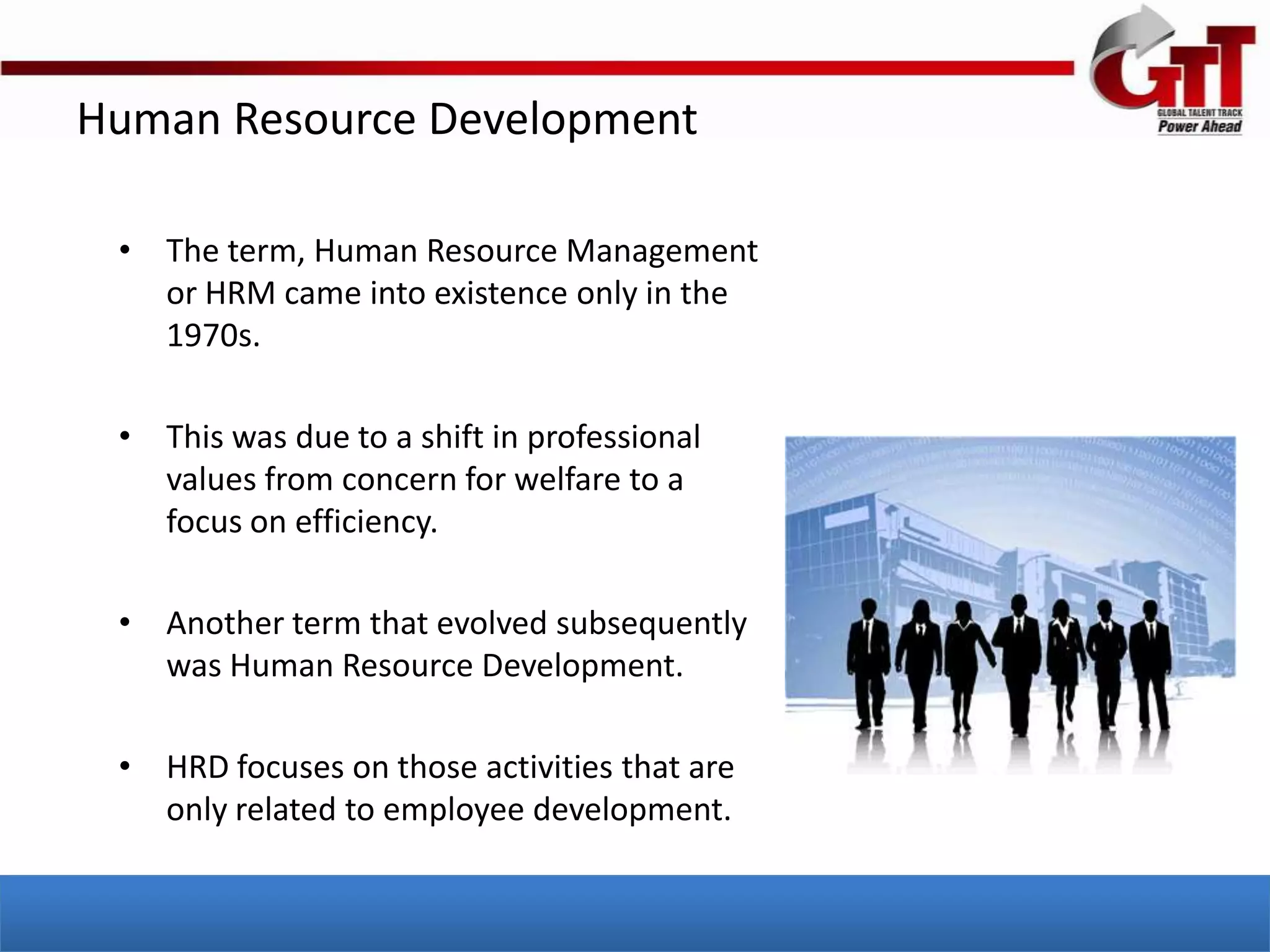 GTT
GLOBAL TALENT TRACK
Power Ahead

Human Resource Development

• The term, Human Resource Management or HRM came into existence only in the 1970s.

• This was due to a shift in professional values from concern for welfare to a focus on efficiency.

• Another term that evolved subsequently was Human Resource Development.

• HRD focuses on those activities that are only related to employee development.